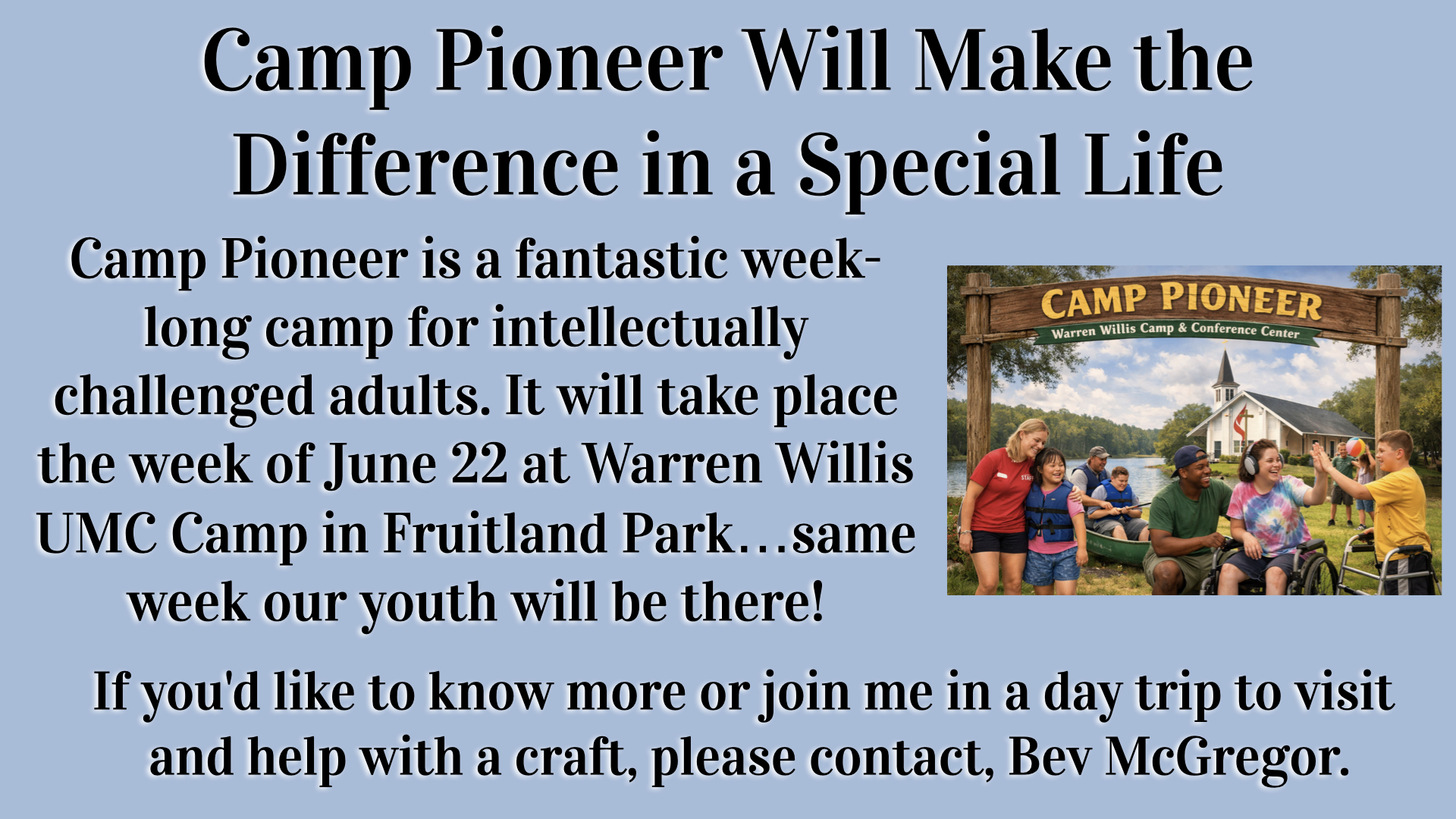 Camp Pioneer Will Make the Difference in a Special Life

Camp Pioneer is a fantastic week-long camp for intellectually challenged adults. It will take place the week of June 22 at Warren Willis UMC Camp in Fruitland Park…same week our youth will be there!

CAMP PIONEER
Warren Willis Camp & Conference Center

STAFF

If you'd like to know more or join me in a day trip to visit and help with a craft, please contact, Bev McGregor.